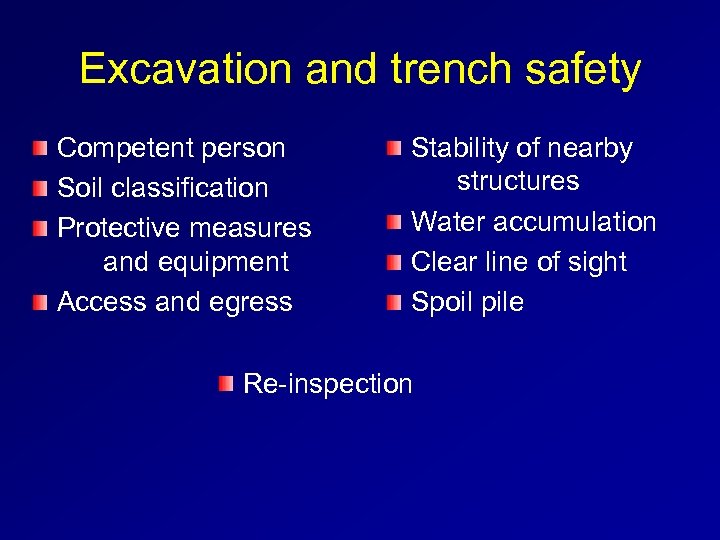 Excavation and trench safety

- Competent person
- Soil classification
- Protective measures and equipment
- Access and egress

- Stability of nearby structures
- Water accumulation
- Clear line of sight
- Spoil pile

- Re-inspection